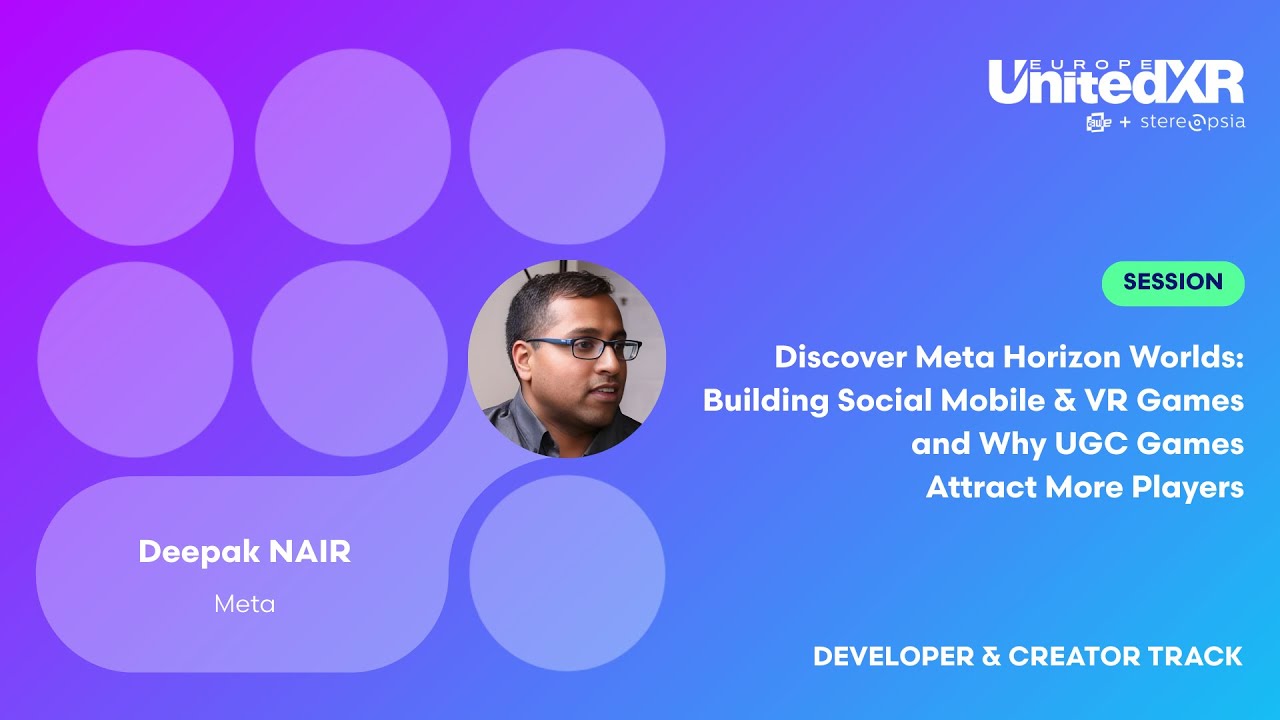 EUROPE
UnitedXR
awe + stereopsia

SESSION

Discover Meta Horizon Worlds: Building Social Mobile & VR Games and Why UGC Games Attract More Players

Deepak NAIR

Meta

DEVELOPER & CREATOR TRACK